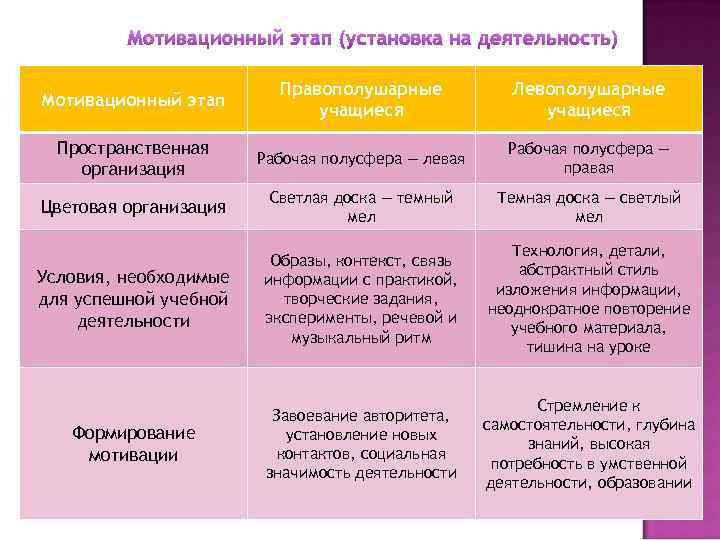 Мотивационный этап (установка на деятельность)

| Мотивационный этап | Правополушарные учащиеся | Левополушарные учащиеся |
|---|---|---|
| Пространственная организация | Рабочая полусфера — левая | Рабочая полусфера — правая |
| Цветовая организация | Светлая доска — темный мел | Темная доска — светлый мел |
| Условия, необходимые для успешной учебной деятельности | Образы, контекст, связь информации с практикой, творческие задания, эксперименты, речевой и музыкальный ритм | Технология, детали, абстрактный стиль изложения информации, неоднократное повторение учебного материала, тишина на уроке |
| Формирование мотивации | Завоевание авторитета, установление новых контактов, социальная значимость деятельности | Стремление к самостоятельности, глубина знаний, высокая потребность в умственной деятельности, образовании |